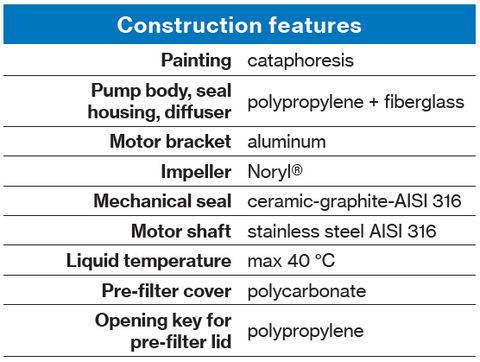 | Construction features | |
|---|---|
| Painting | cataphoresis |
| Pump body, seal housing, diffuser | polypropylene + fiberglass |
| Motor bracket | aluminum |
| Impeller | Noryl® |
| Mechanical seal | ceramic-graphite-AISI 316 |
| Motor shaft | stainless steel AISI 316 |
| Liquid temperature | max 40 °C |
| Pre-filter cover | polycarbonate |
| Opening key for pre-filter lid | polypropylene |